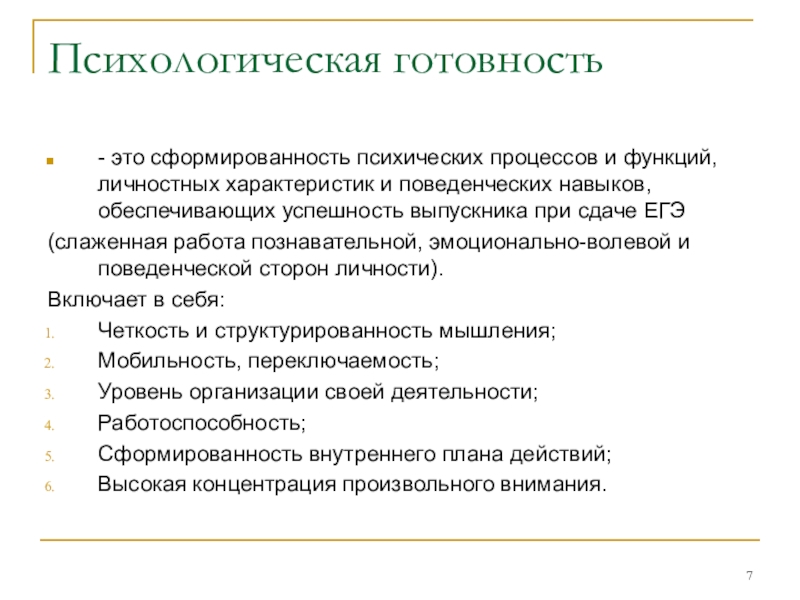 Психологическая готовность

- это сформированность психических процессов и функций, личностных характеристик и поведенческих навыков, обеспечивающих успешность выпускника при сдаче ЕГЭ

(слаженная работа познавательной, эмоционально-волевой и поведенческой сторон личности).

Включает в себя:

1. Четкость и структурированность мышления;
2. Мобильность, переключаемость;
3. Уровень организации своей деятельности;
4. Работоспособность;
5. Сформированность внутреннего плана действий;
6. Высокая концентрация произвольного внимания.

7